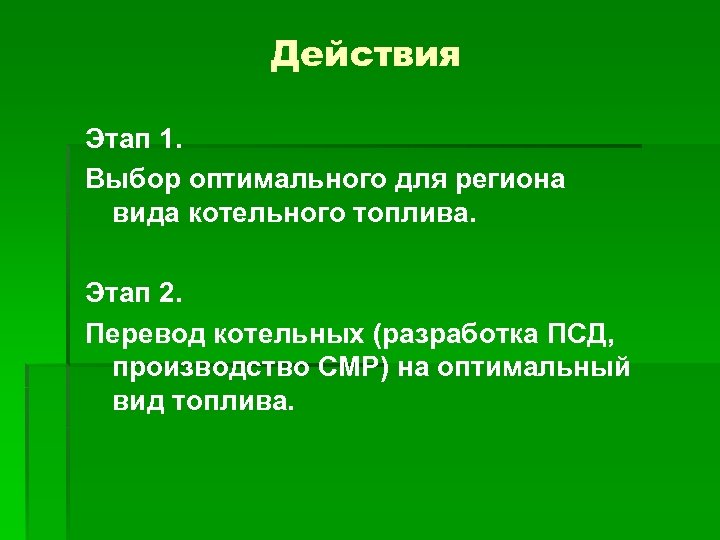 Действия

Этап 1.

Выбор оптимального для региона вида котельного топлива.

Этап 2.

Перевод котельных (разработка ПСД, производство СМР) на оптимальный вид топлива.